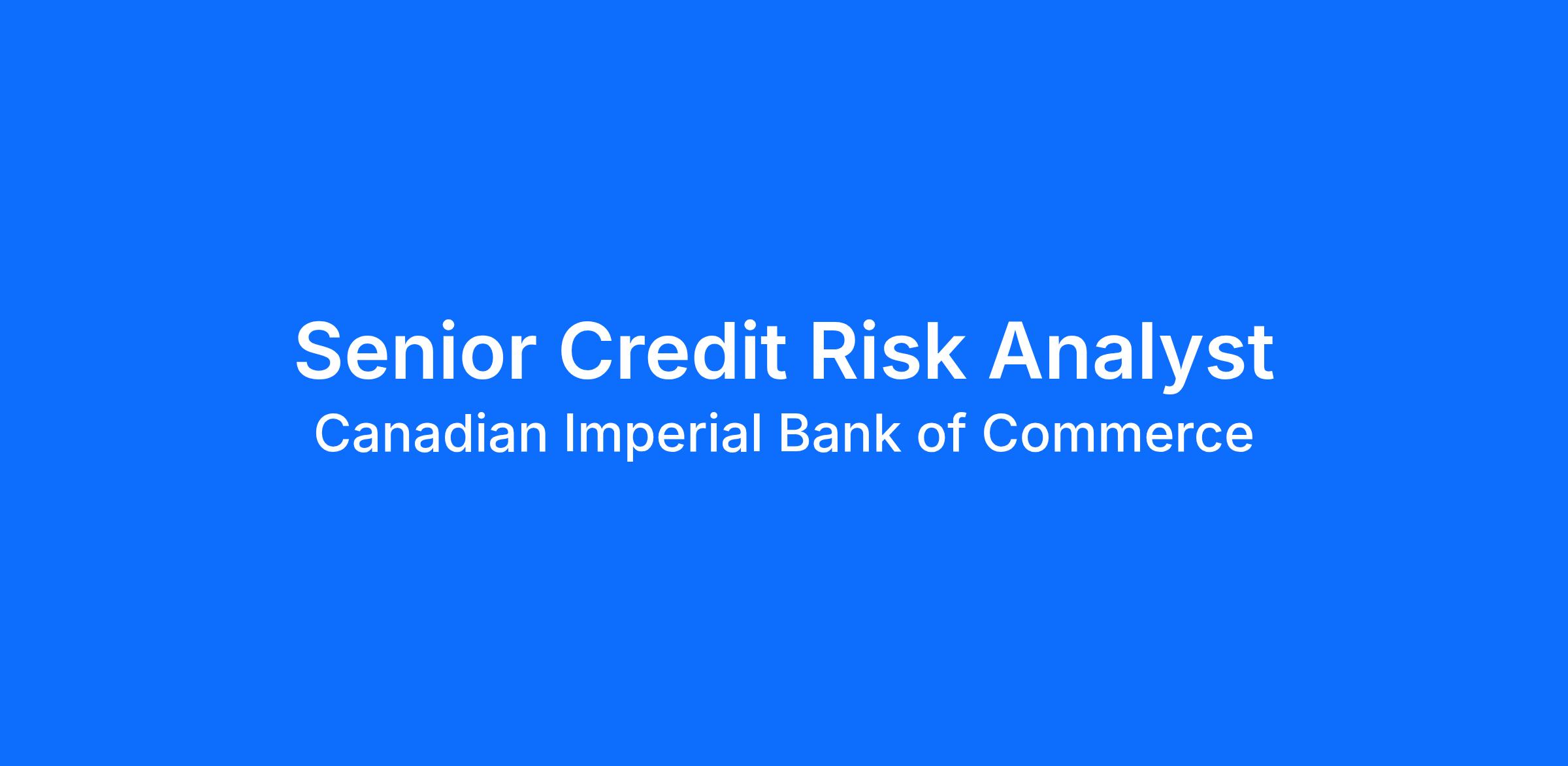 Senior Credit Risk Analyst
Canadian Imperial Bank of Commerce